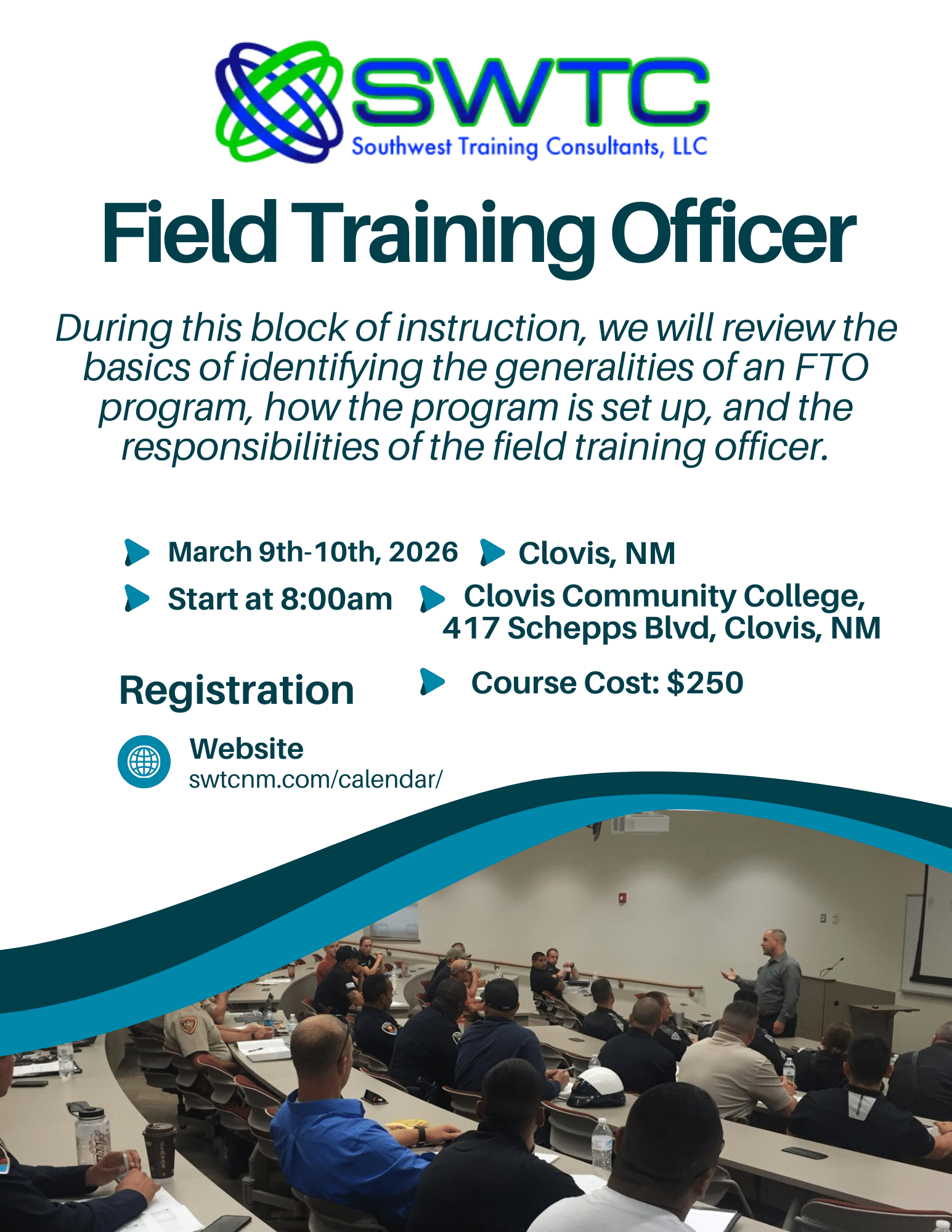 SWTC
Southwest Training Consultants, LLC

Field Training Officer

During this block of instruction, we will review the basics of identifying the generalities of an FTO program, how the program is set up, and the responsibilities of the field training officer.

March 9th-10th, 2026

Clovis, NM

Start at 8:00am

Clovis Community College, 417 Schepps Blvd, Clovis, NM

Registration

Course Cost: $250

Website
swtcnm.com/calendar/